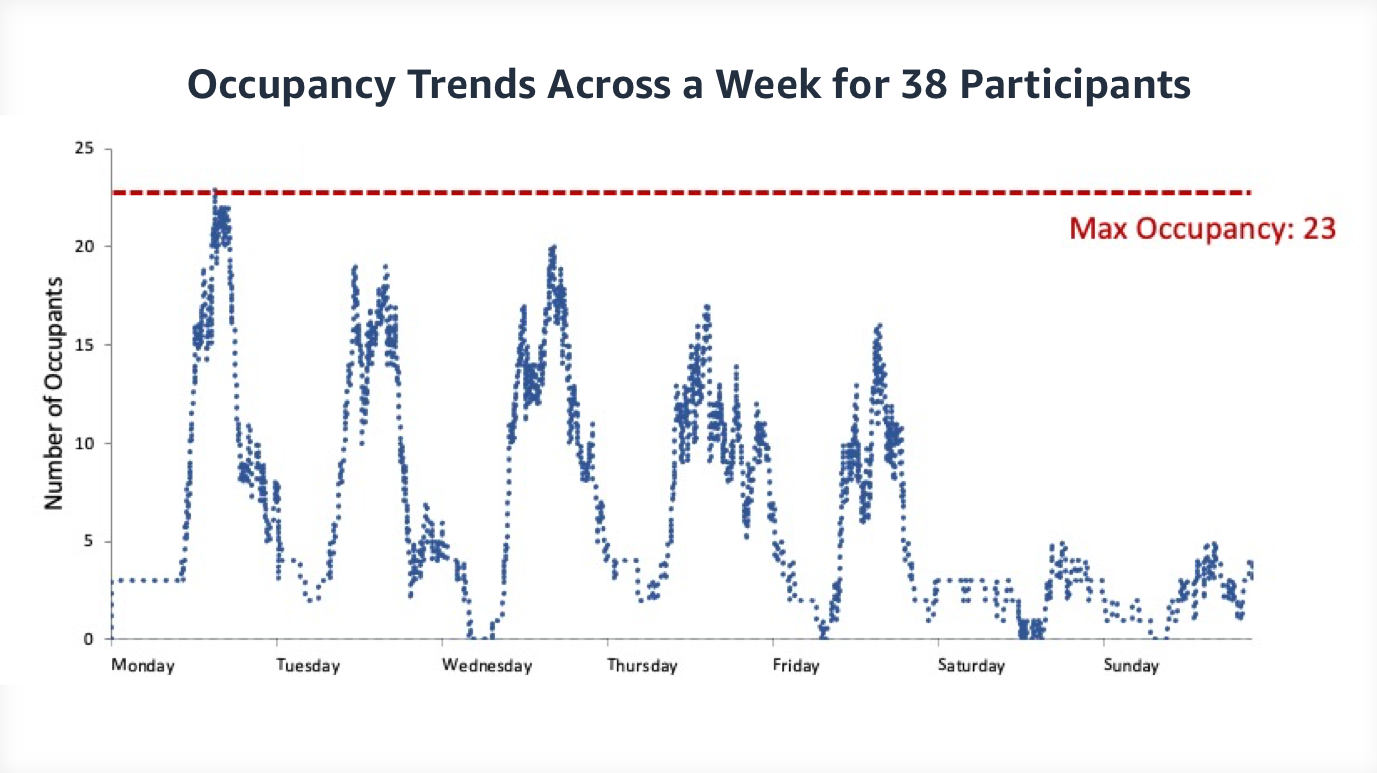 Occupancy Trends Across a Week for 38 Participants

Max Occupancy: 23

Number of Occupants

25
20
15
10
5
0

Monday
Tuesday
Wednesday
Thursday
Friday
Saturday
Sunday